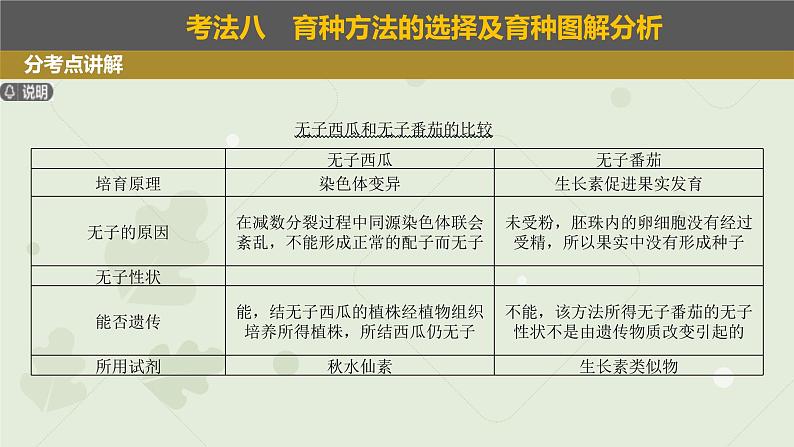 考法八　育种方法的选择及育种图解分析

分考点讲解

说明

无子西瓜和无子番茄的比较

|  | 无子西瓜 | 无子番茄 |
|---|---|---|
| 培育原理 | 染色体变异 | 生长素促进果实发育 |
| 无子的原因 | 在减数分裂过程中同源染色体联会紊乱，不能形成正常的配子而无子 | 未受粉，胚珠内的卵细胞没有经过受精，所以果实中没有形成种子 |
| 无子性状 |  |  |
| 能否遗传 | 能，结无子西瓜的植株经植物组织培养所得植株，所结西瓜仍无子 | 不能，该方法所得无子番茄的无子性状不是由遗传物质改变引起的 |
| 所用试剂 | 秋水仙素 | 生长素类似物 |